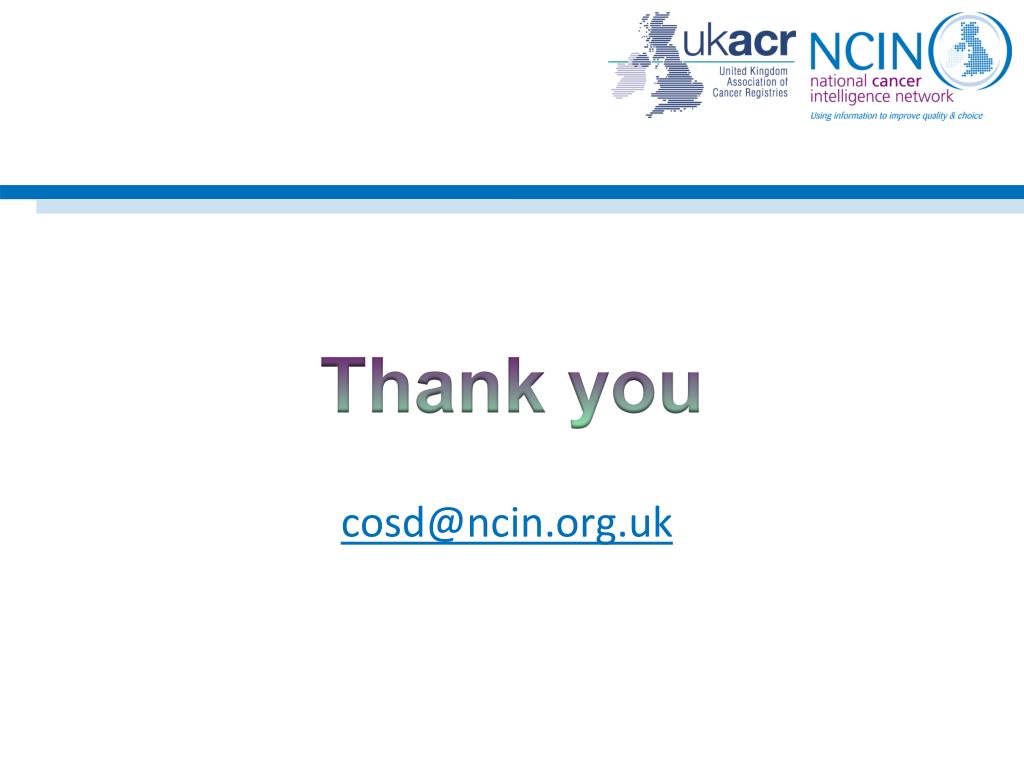 ukacr
United Kingdom
Association of
Cancer Registries

NCIN
national cancer
intelligence network
Using information to improve quality & choice

Thank you

cosd@ncin.org.uk